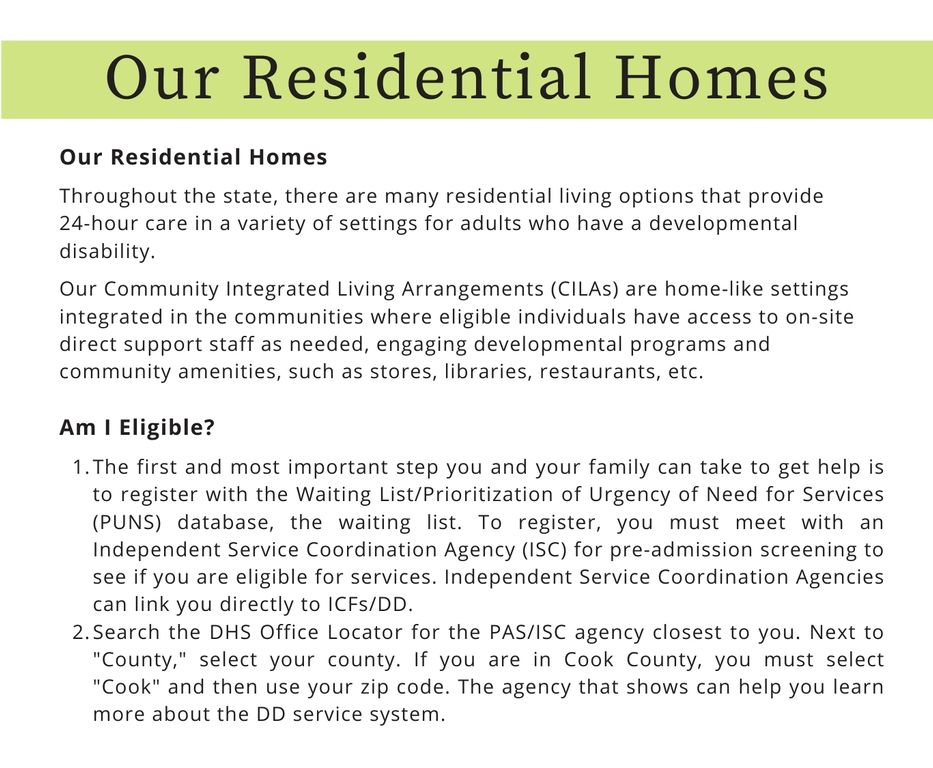 Our Residential Homes

Our Residential Homes

Throughout the state, there are many residential living options that provide 24-hour care in a variety of settings for adults who have a developmental disability.

Our Community Integrated Living Arrangements (CILAs) are home-like settings integrated in the communities where eligible individuals have access to on-site direct support staff as needed, engaging developmental programs and community amenities, such as stores, libraries, restaurants, etc.

Am I Eligible?

1. The first and most important step you and your family can take to get help is to register with the Waiting List/Prioritization of Urgency of Need for Services (PUNS) database, the waiting list. To register, you must meet with an Independent Service Coordination Agency (ISC) for pre-admission screening to see if you are eligible for services. Independent Service Coordination Agencies can link you directly to ICFs/DD.
2. Search the DHS Office Locator for the PAS/ISC agency closest to you. Next to "County," select your county. If you are in Cook County, you must select "Cook" and then use your zip code. The agency that shows can help you learn more about the DD service system.